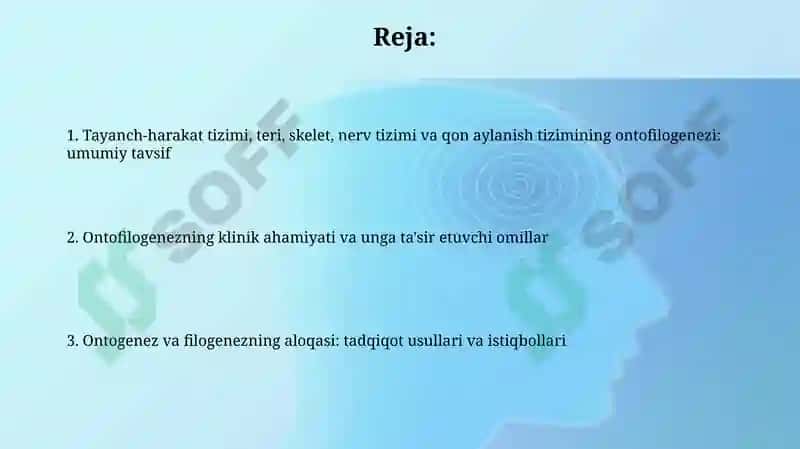 Reja:

1. Tayanch-harakat tizimi, teri, skelet, nerv tizimi va qon aylanish tizimining ontofilogenezi: umumiy tavsif

2. Ontofilogenezning klinik ahamiyati va unga ta'sir etuvchi omillar

3. Ontogenez va filogenezning aloqasi: tadqiqot usullari va istiqbollari

SOFF

SOFF